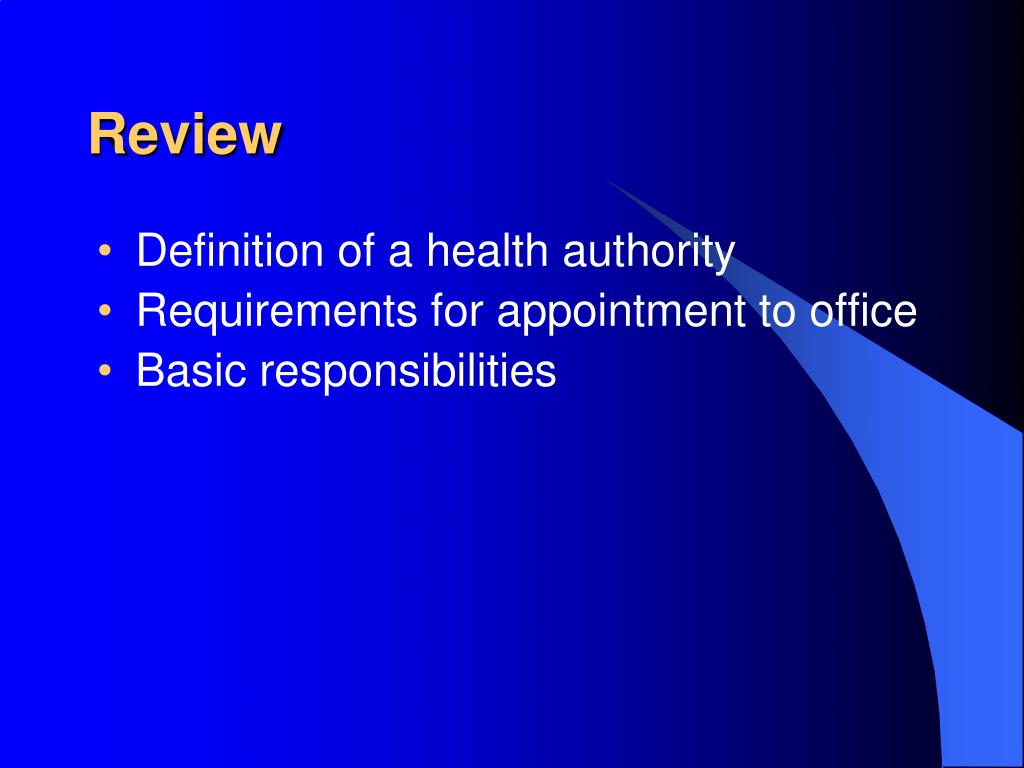 Review

• Definition of a health authority
• Requirements for appointment to office
• Basic responsibilities